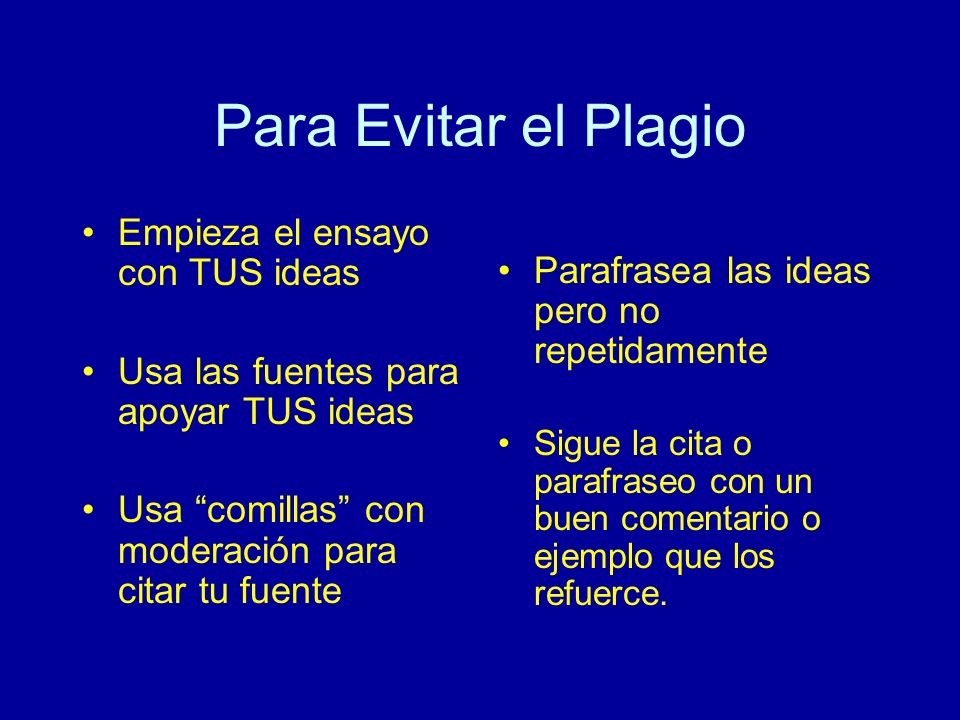 Para Evitar el Plagio

• Empieza el ensayo con TUS ideas

• Usa las fuentes para apoyar TUS ideas

• Usa “comillas” con moderación para citar tu fuente

• Parafrasea las ideas pero no repetidamente

• Sigue la cita o parafraseo con un buen comentario o ejemplo que los refuerce.